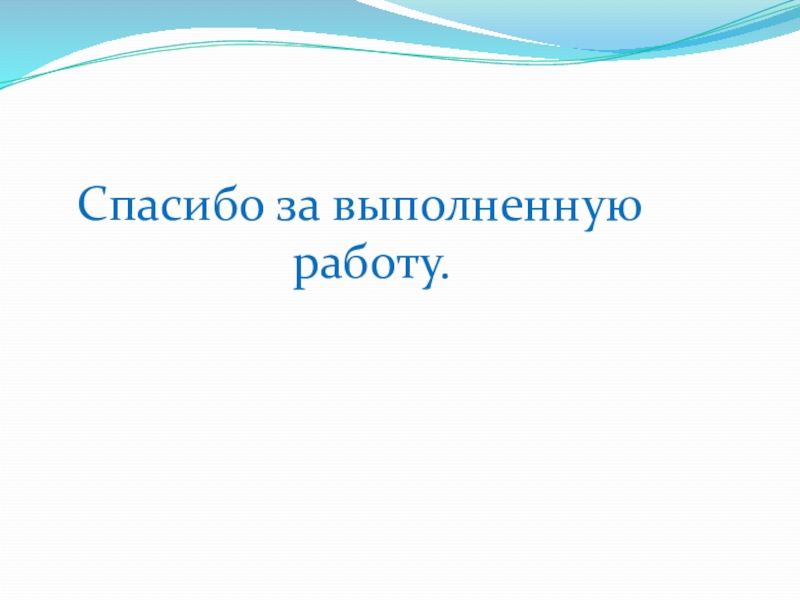 Спасибо за выполненную работу.